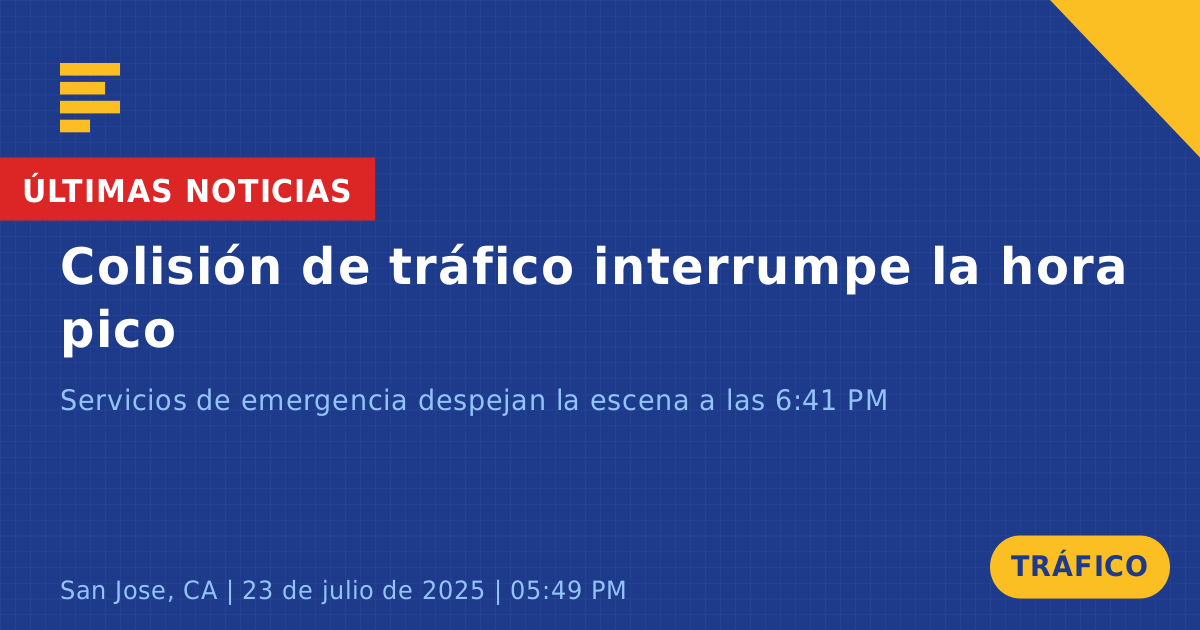 ÚLTIMAS NOTICIAS

Colisión de tráfico interrumpe la hora pico

Servicios de emergencia despejan la escena a las 6:41 PM

San Jose, CA | 23 de julio de 2025 | 05:49 PM

TRÁFICO